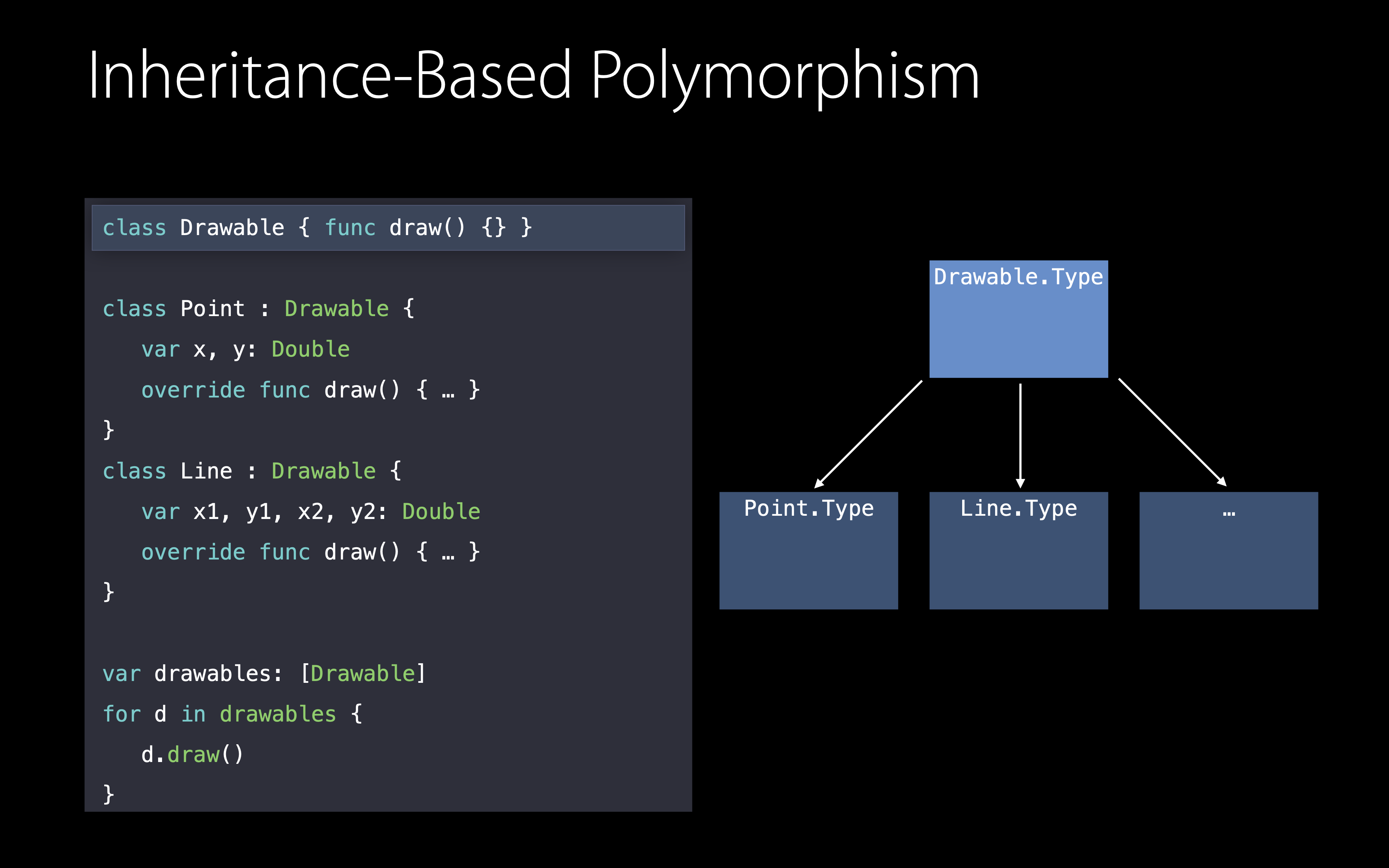 Inheritance-Based Polymorphism

class Drawable { func draw() {} }

class Point : Drawable {
    var x, y: Double
    override func draw() { … }
}
class Line : Drawable {
    var x1, y1, x2, y2: Double
    override func draw() { … }
}

var drawables: [Drawable]
for d in drawables {
    d.draw()
}

Drawable.Type

Point.Type

Line.Type

…